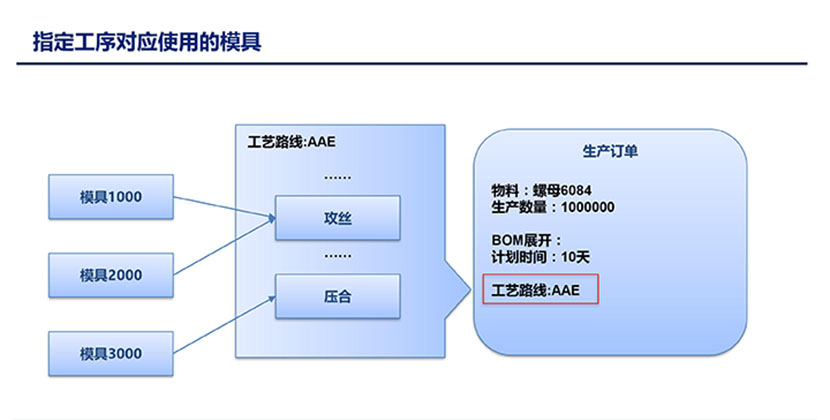 指定工序对应使用的模具

模具1000

模具2000

模具3000

工艺路线:AAE

……

攻丝

……

压合

生产订单

物料：螺母6084
生产数量：1000000

BOM展开：
计划时间：10天

工艺路线:AAE